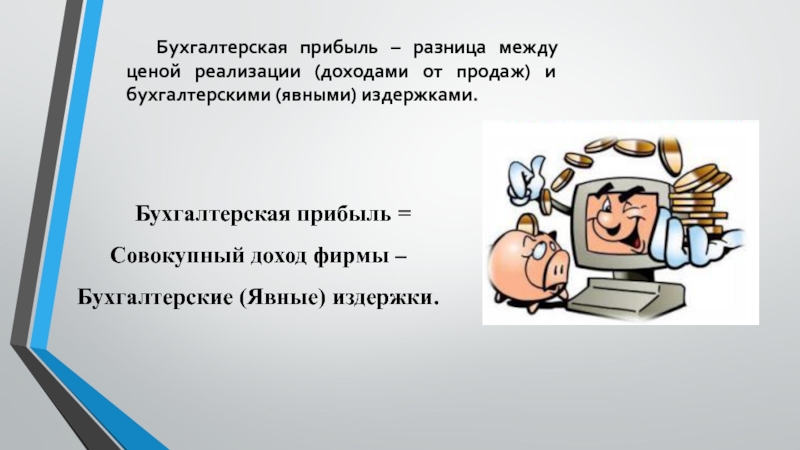 Бухгалтерская прибыль – разница между ценой реализации (доходами от продаж) и бухгалтерскими (явными) издержками.

Бухгалтерская прибыль =
Совокупный доход фирмы –
Бухгалтерские (Явные) издержки.